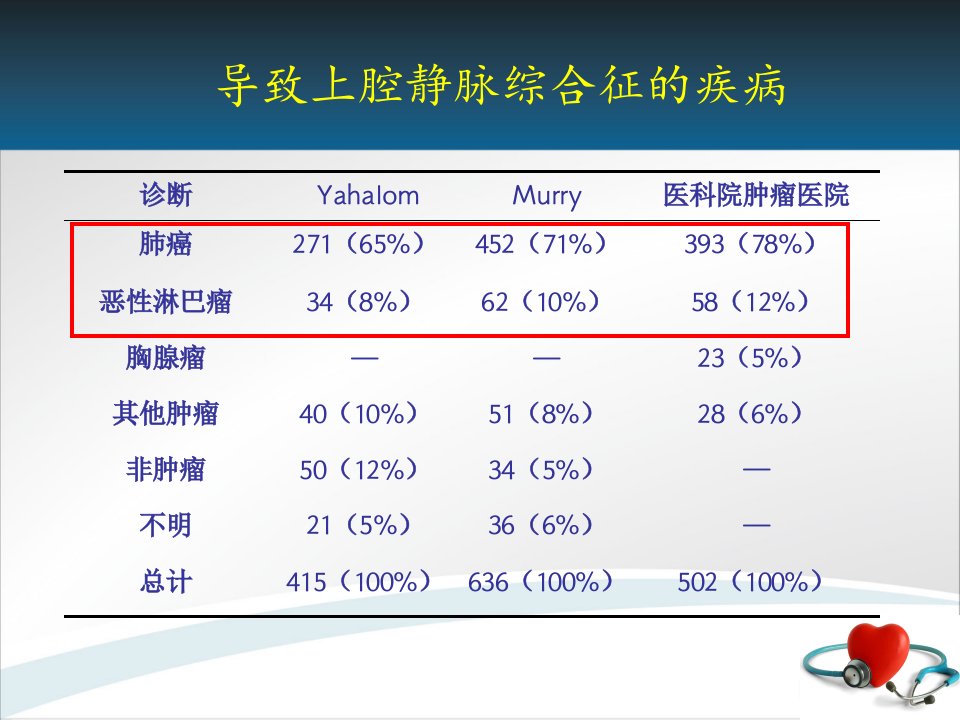 导致上腔静脉综合征的疾病

| 诊断 | Yahalom | Murry | 医科院肿瘤医院 |
|---|---|---|---|
| 肺癌 | 271（65%） | 452（71%） | 393（78%） |
| 恶性淋巴瘤 | 34（8%） | 62（10%） | 58（12%） |
| 胸腺瘤 | — | — | 23（5%） |
| 其他肿瘤 | 40（10%） | 51（8%） | 28（6%） |
| 非肿瘤 | 50（12%） | 34（5%） | — |
| 不明 | 21（5%） | 36（6%） | — |
| 总计 | 415（100%） | 636（100%） | 502（100%） |